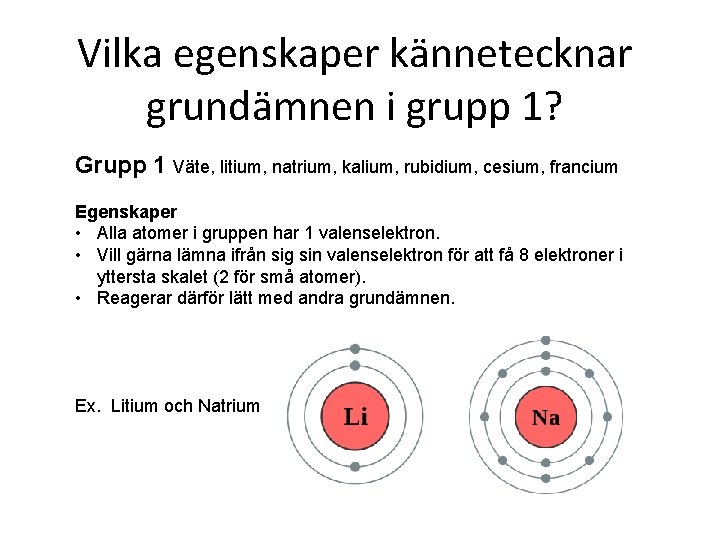 Vilka egenskaper kännetecknar grundämnen i grupp 1?

Grupp 1 Väte, litium, natrium, kalium, rubidium, cesium, francium

Egenskaper
• Alla atomer i gruppen har 1 valenselektron.
• Vill gärna lämna ifrån sig sin valenselektron för att få 8 elektroner i yttersta skalet (2 för små atomer).
• Reagerar därför lätt med andra grundämnen.

Ex. Litium och Natrium

Li

Na